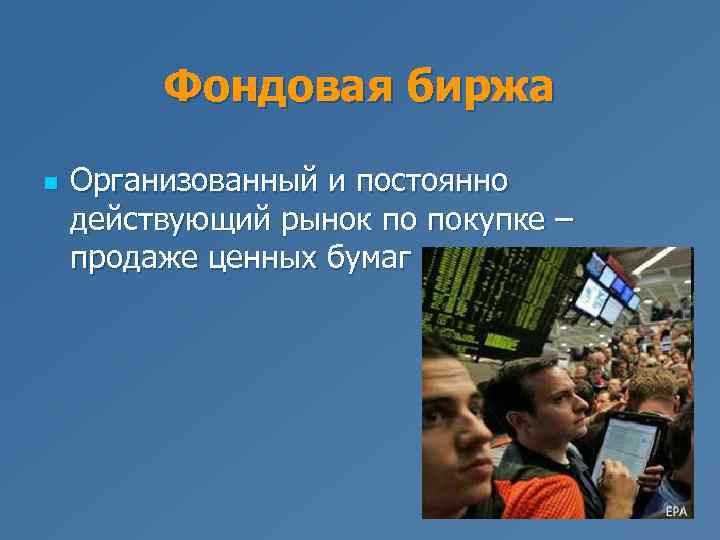 Фондовая биржа

Организованный и постоянно действующий рынок по покупке – продаже ценных бумаг

EPA